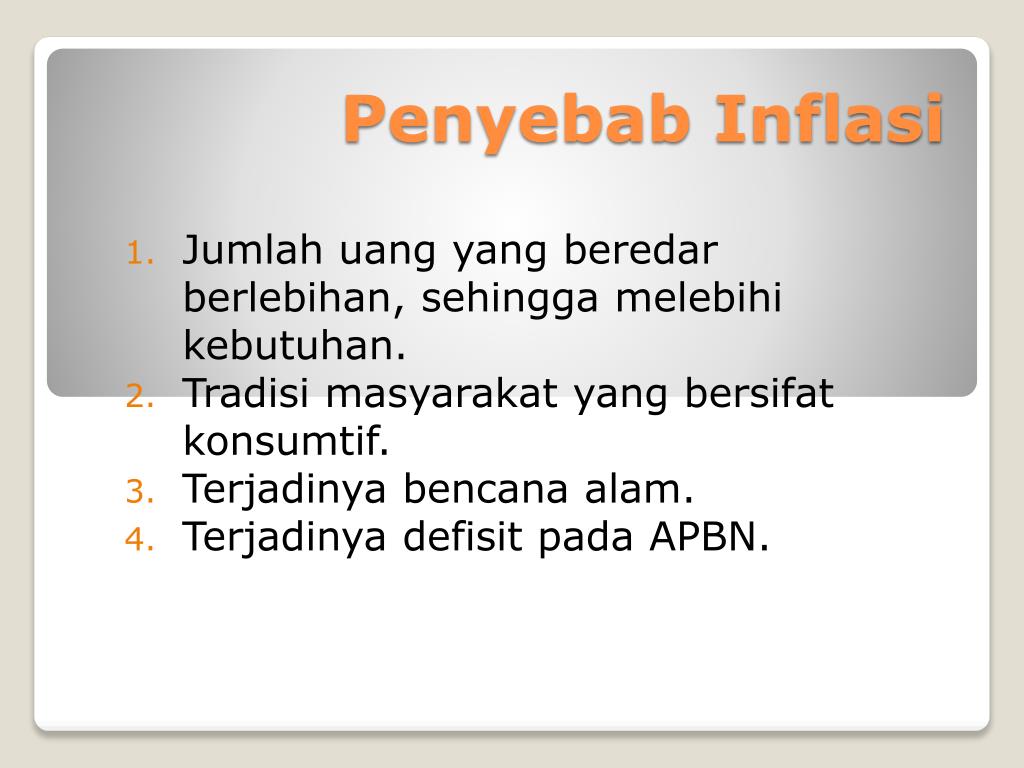 Penyebab Inflasi

1. Jumlah uang yang beredar berlebihan, sehingga melebihi kebutuhan.
2. Tradisi masyarakat yang bersifat konsumtif.
3. Terjadinya bencana alam.
4. Terjadinya defisit pada APBN.